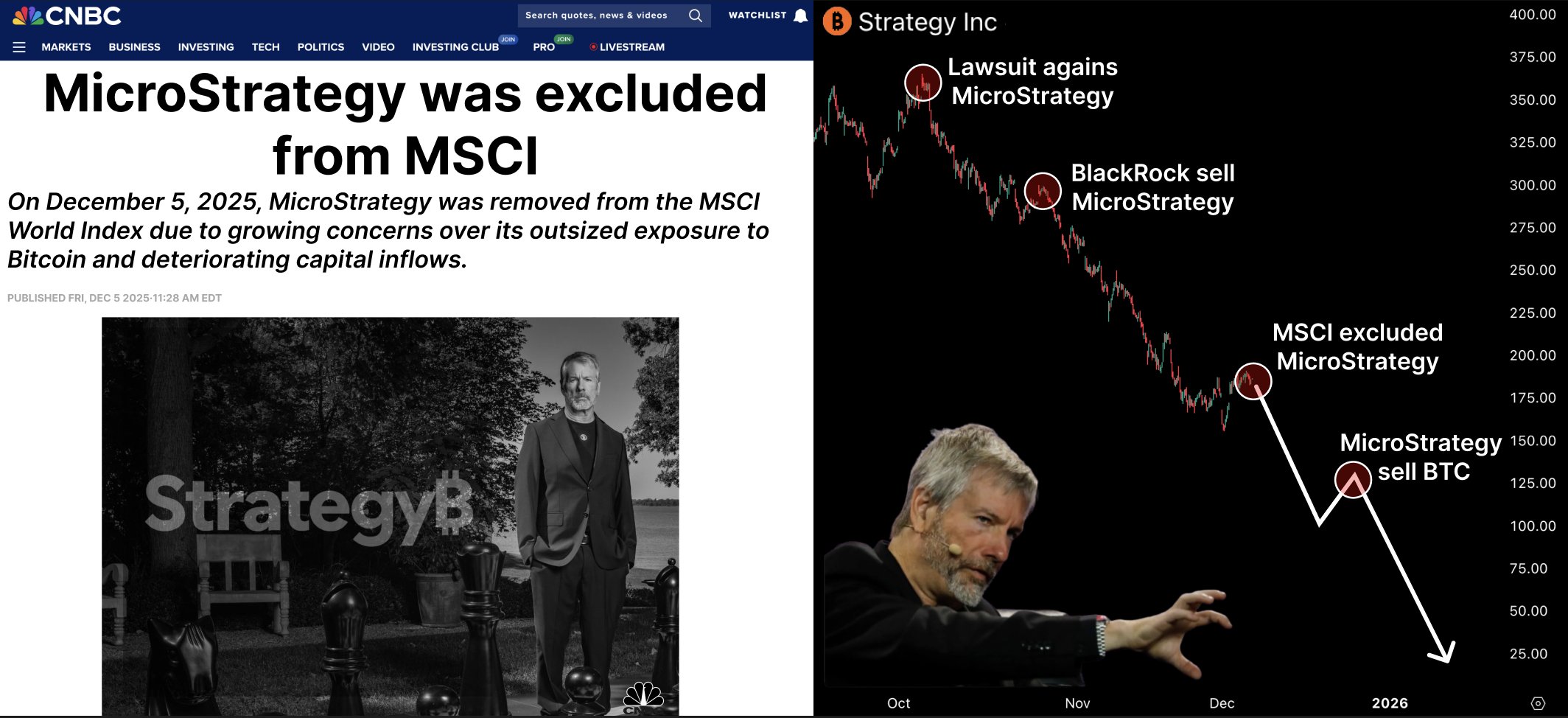 CNBC
Search quotes, news & videos
WATCHLIST
MARKETS BUSINESS INVESTING TECH POLITICS VIDEO INVESTING CLUB JOIN PRO JOIN LIVESTREAM

MicroStrategy was excluded from MSCI

On December 5, 2025, MicroStrategy was removed from the MSCI World Index due to growing concerns over its outsized exposure to Bitcoin and deteriorating capital inflows.

PUBLISHED FRI, DEC 5 2025·11:28 AM EDT

Strategy₿

Strategy Inc

Lawsuit agains MicroStrategy

BlackRock sell MicroStrategy

MSCI excluded MicroStrategy

MicroStrategy sell BTC

400.00
375.00
350.00
325.00
300.00
275.00
250.00
225.00
200.00
175.00
150.00
125.00
100.00
75.00
50.00
25.00

Oct Nov Dec 2026